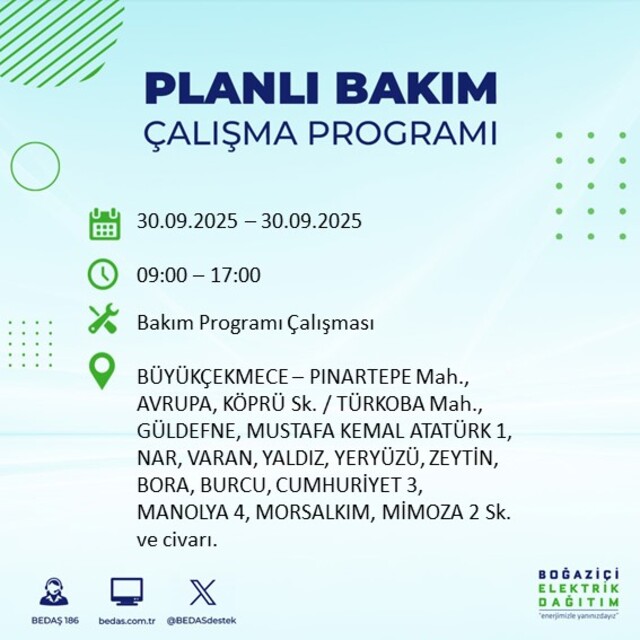 PLANLI BAKIM
ÇALIŞMA PROGRAMI

30.09.2025 – 30.09.2025

09:00 – 17:00

Bakım Programı Çalışması

BÜYÜKÇEKMECE – PINARTEPE Mah., AVRUPA, KÖPRÜ Sk. / TÜRKOBA Mah., GÜLDEFNE, MUSTAFA KEMAL ATATÜRK 1, NAR, VARAN, YALDIZ, YERYÜZÜ, ZEYTİN, BORA, BURCU, CUMHURİYET 3, MANOLYA 4, MORSALKIM, MİMOZA 2 Sk. ve civarı.

BEDAŞ 186
bedas.com.tr
@BEDASdestek

BOĞAZİÇİ
ELEKTRİK
DAĞITIM
"enerjimizle yanınızdayız"